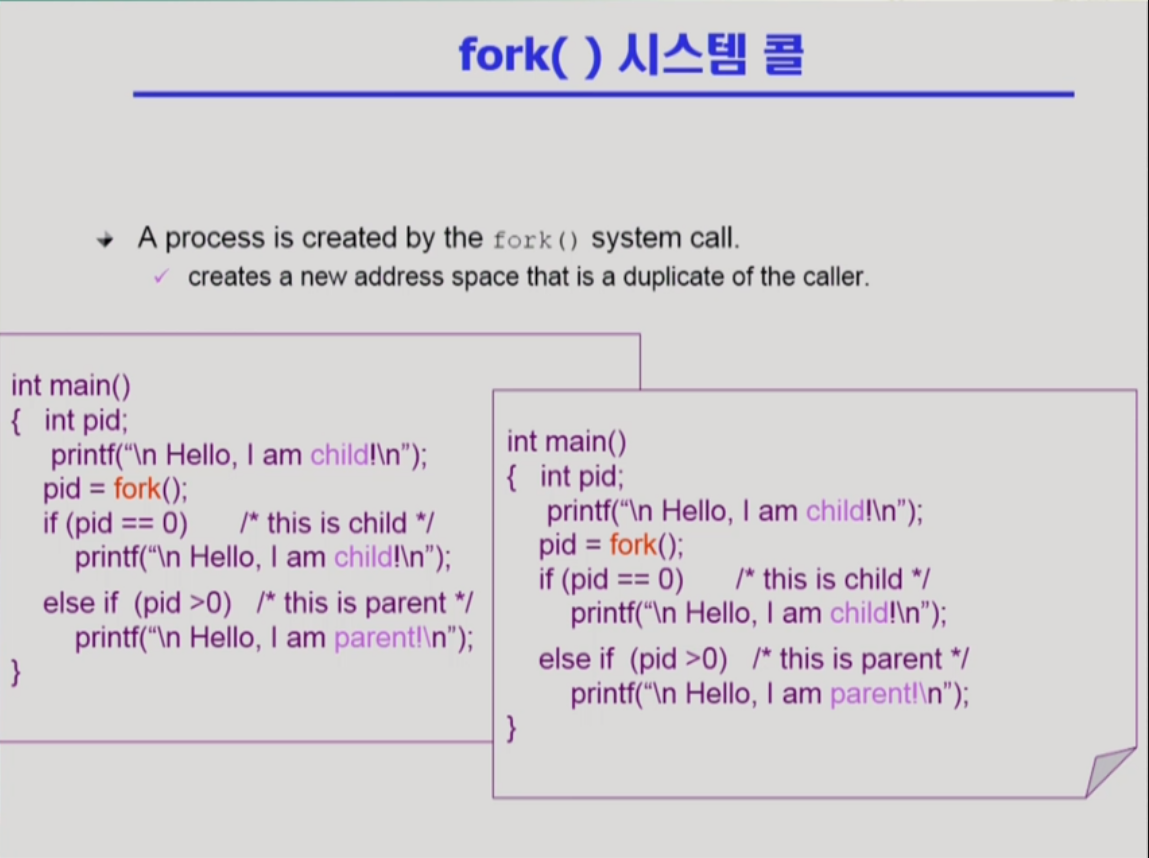 fork( ) 시스템 콜

A process is created by the fork() system call.

creates a new address space that is a duplicate of the caller.

int main()
{ int pid;
printf("\n Hello, I am child!\n");
pid = fork();
if (pid == 0) /* this is child */
printf("\n Hello, I am child!\n");
else if (pid >0) /* this is parent */
printf("\n Hello, I am parent!\n");
}

int main()
{ int pid;
printf("\n Hello, I am child!\n");
pid = fork();
if (pid == 0) /* this is child */
printf("\n Hello, I am child!\n");
else if (pid >0) /* this is parent */
printf("\n Hello, I am parent!\n");
}